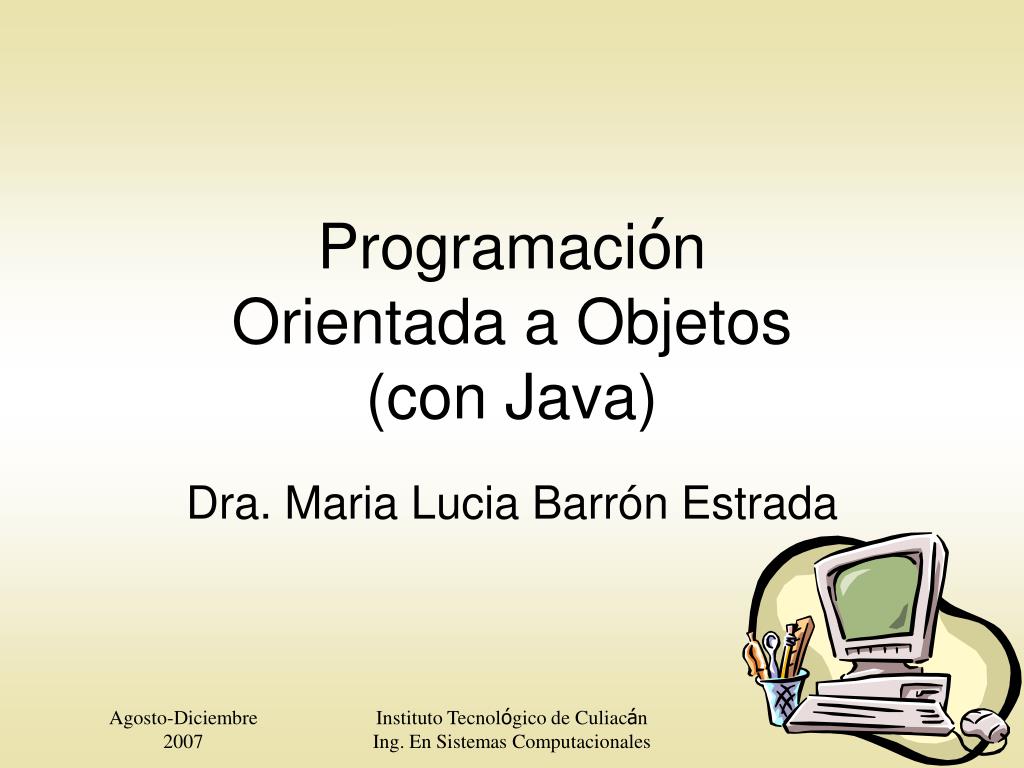 Programación
Orientada a Objetos
(con Java)

Dra. Maria Lucia Barrón Estrada

Agosto-Diciembre
2007

Instituto Tecnológico de Culiacán
Ing. En Sistemas Computacionales